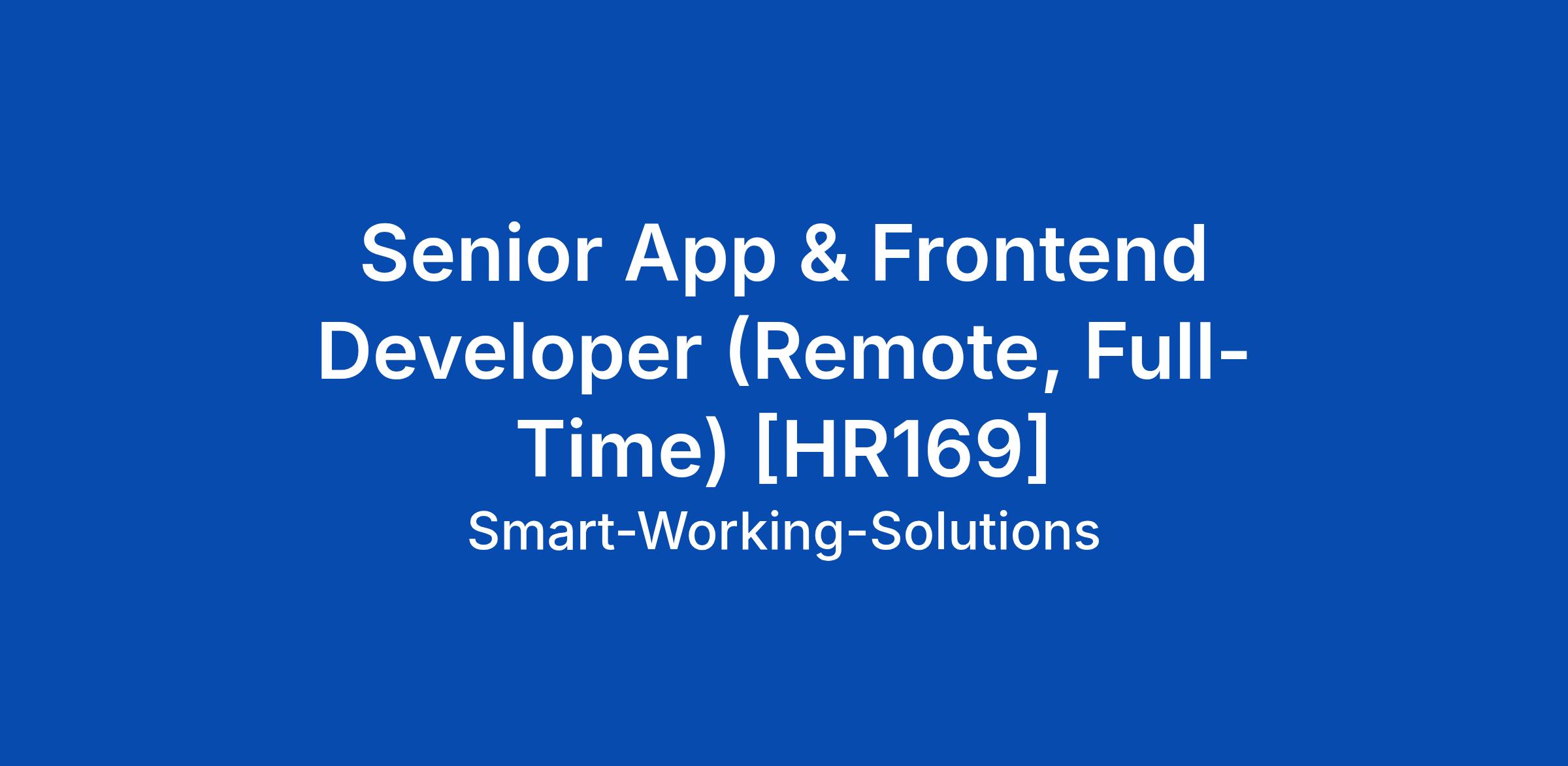 Senior App & Frontend Developer (Remote, Full-Time) [HR169]

Smart-Working-Solutions